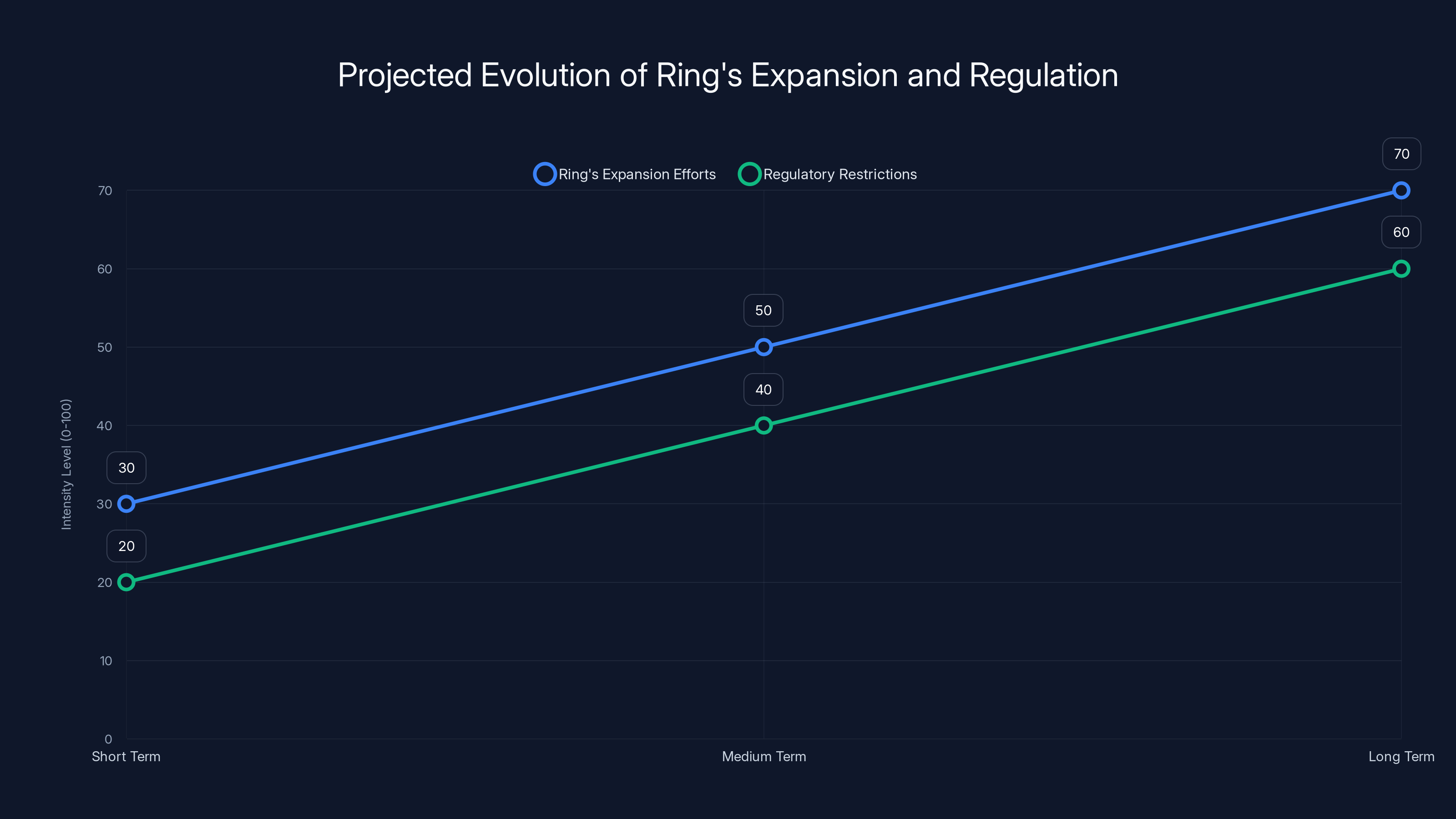 Projected Evolution of Ring's Expansion and Regulation

Ring's Expansion Efforts
Regulatory Restrictions

Intensity Level (0-100)

70
60
50
40
30
20
10
0

30
20
50
40
70
60

Short Term
Medium Term
Long Term